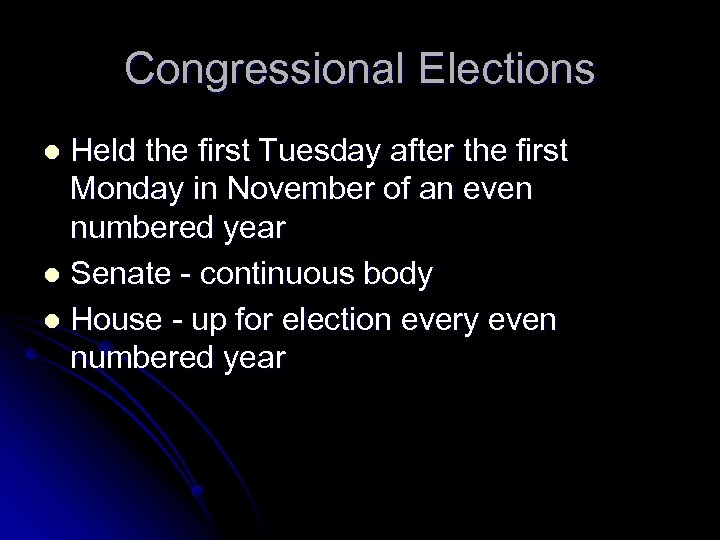 Congressional Elections

- Held the first Tuesday after the first Monday in November of an even numbered year
- Senate - continuous body
- House - up for election every even numbered year